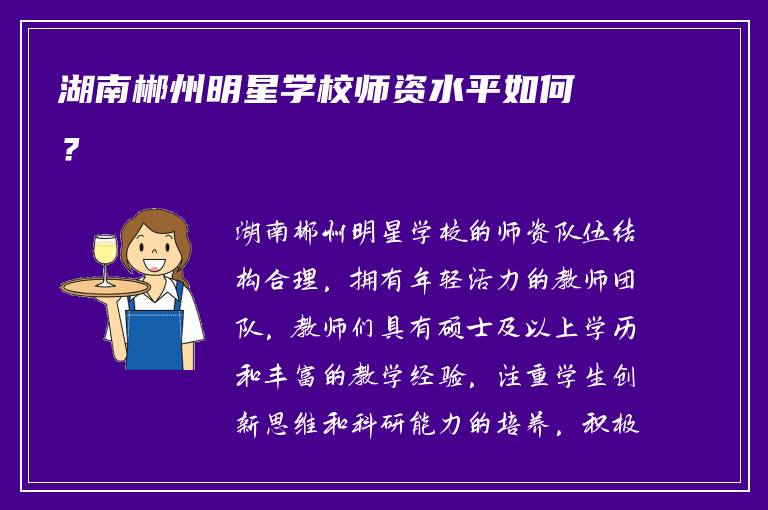 湖南郴州明星学校师资水平如何？

湖南郴州明星学校的师资队伍结构合理，拥有年轻活力的教师团队，教师们具有硕士及以上学历和丰富的教学经验，注重学生创新思维和科研能力的培养，积极